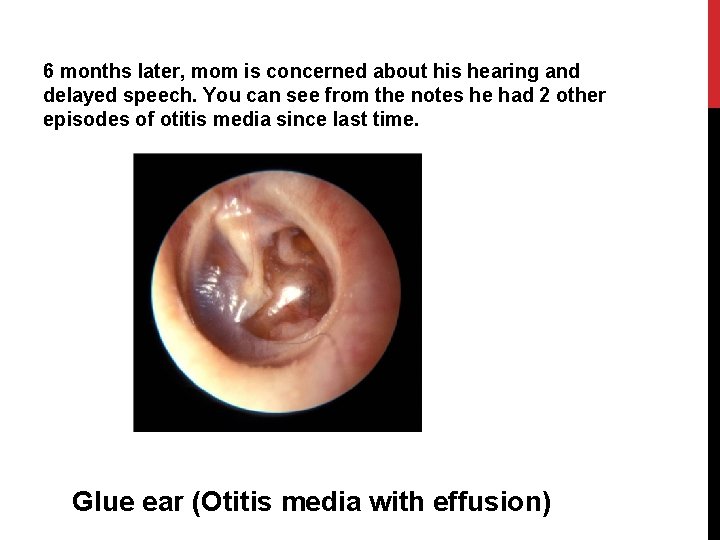 6 months later, mom is concerned about his hearing and delayed speech. You can see from the notes he had 2 other episodes of otitis media since last time.

Glue ear (Otitis media with effusion)